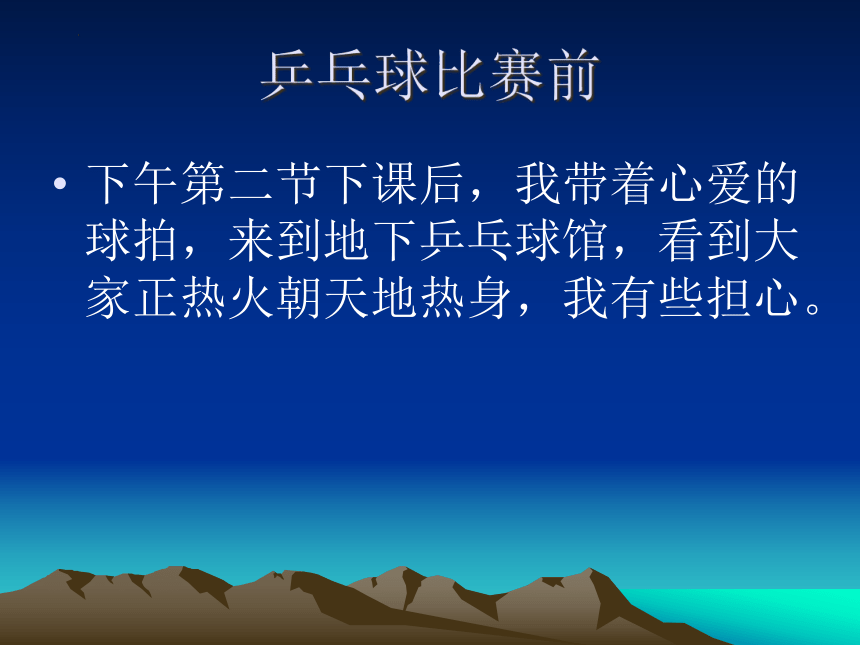 乒乓球比赛前

• 下午第二节下课后，我带着心爱的球拍，来到地下乒乓球馆，看到大家正热火朝天地热身，我有些担心。